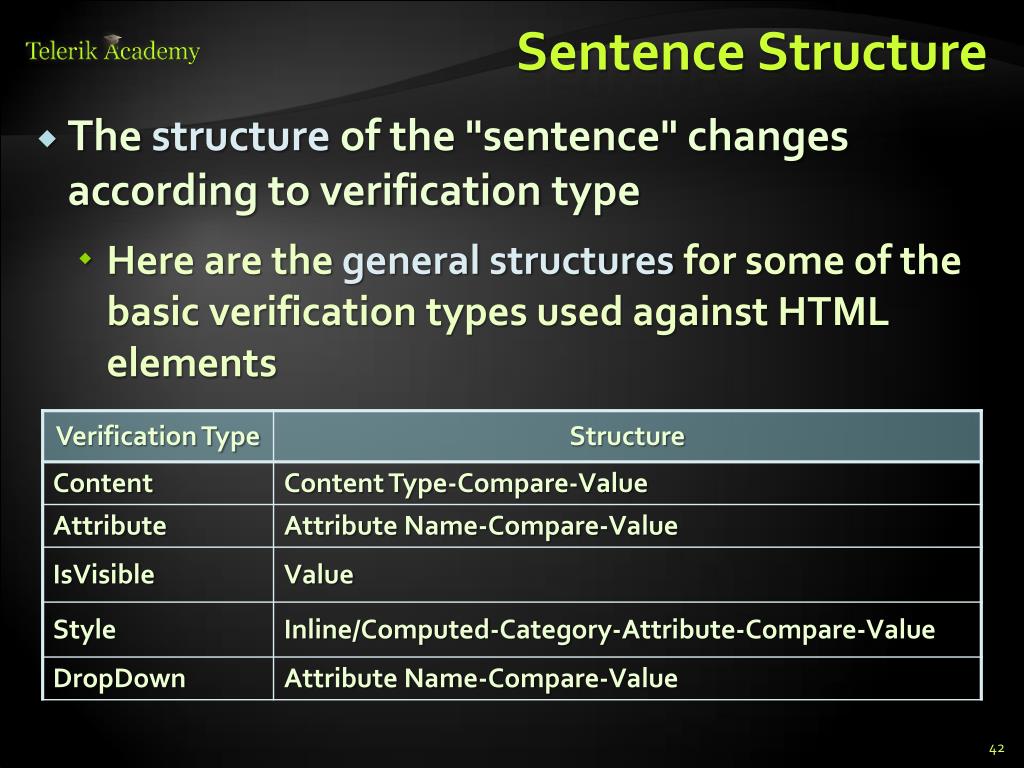 Telerik Academy

Sentence Structure

The structure of the "sentence" changes according to verification type

Here are the general structures for some of the basic verification types used against HTML elements

| Verification Type | Structure |
|---|---|
| Content | Content Type-Compare-Value |
| Attribute | Attribute Name-Compare-Value |
| IsVisible | Value |
| Style | Inline/Computed-Category-Attribute-Compare-Value |
| DropDown | Attribute Name-Compare-Value |

42